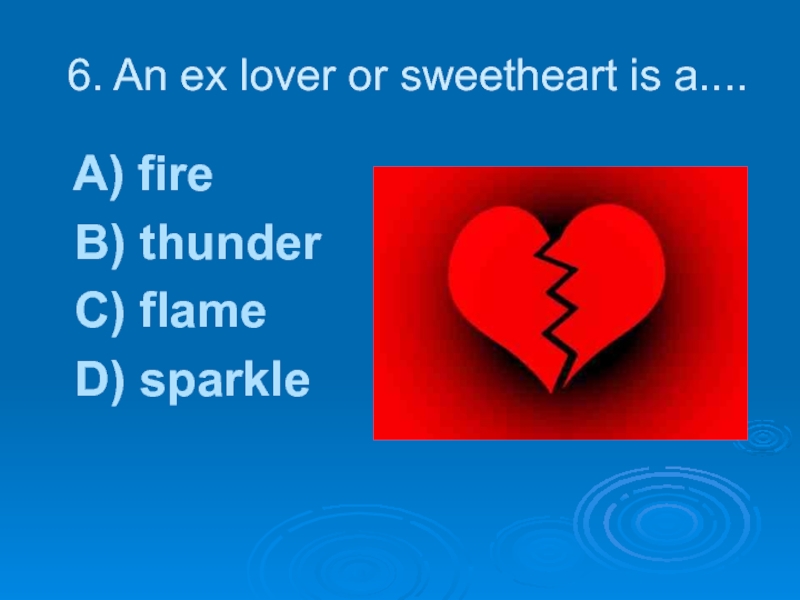 6. An ex lover or sweetheart is a....

A) fire
B) thunder
C) flame
D) sparkle